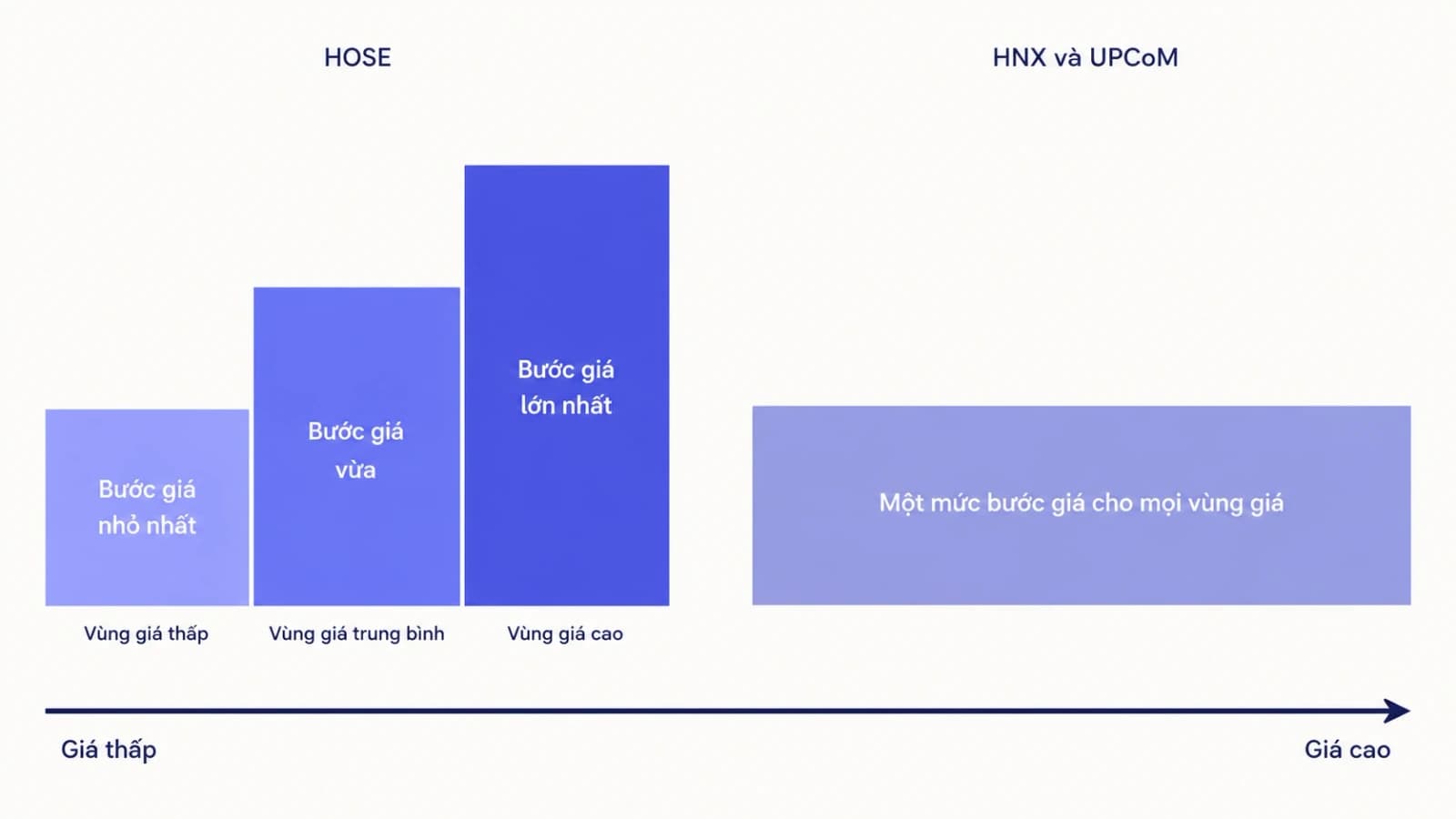 HOSE

HNX và UPCoM

Bước giá nhỏ nhất

Bước giá vừa

Bước giá lớn nhất

Một mức bước giá cho mọi vùng giá

Vùng giá thấp

Vùng giá trung bình

Vùng giá cao

Giá thấp

Giá cao